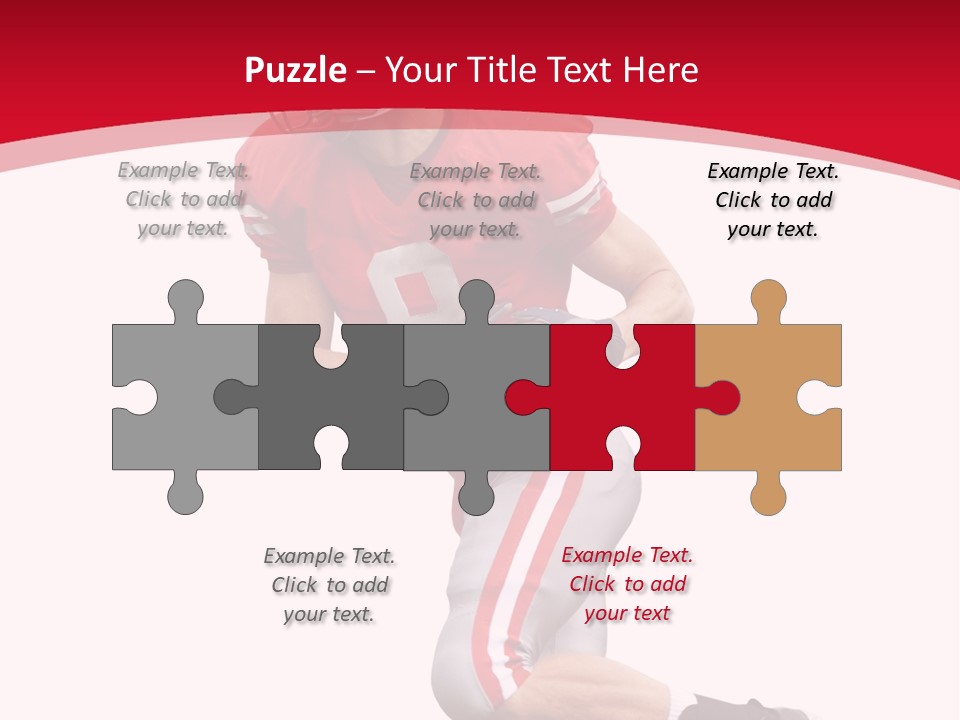 Puzzle – Your Title Text Here

Example Text. Click to add your text.

Example Text. Click to add your text.

Example Text. Click to add your text.

Example Text. Click to add your text.

Example Text. Click to add your text